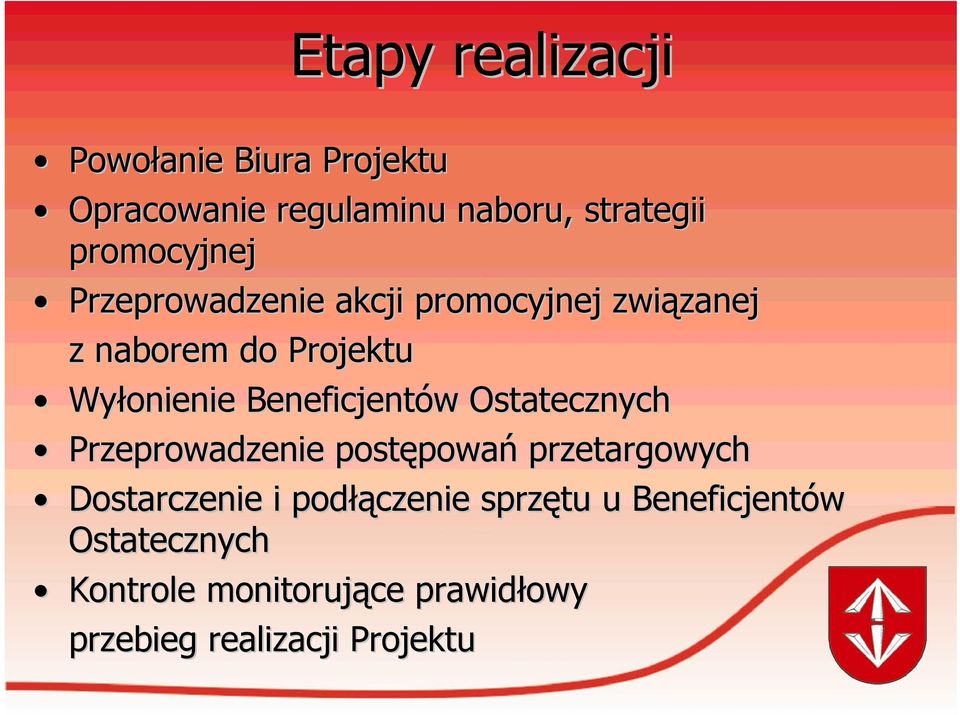 Etapy realizacji

• Powołanie Biura Projektu
• Opracowanie regulaminu naboru, strategii promocyjnej
• Przeprowadzenie akcji promocyjnej związanej z naborem do Projektu
• Wyłonienie Beneficjentów Ostatecznych
• Przeprowadzenie postępowań przetargowych
• Dostarczenie i podłączenie sprzętu u Beneficjentów Ostatecznych
• Kontrole monitorujące prawidłowy przebieg realizacji Projektu